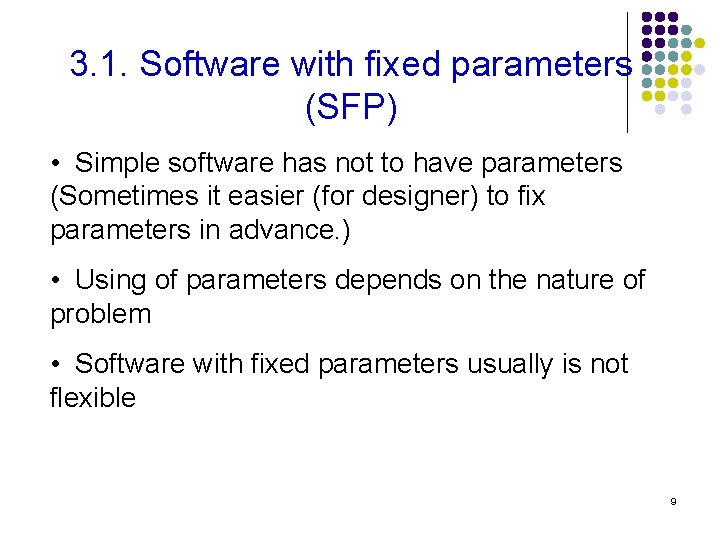 3.1. Software with fixed parameters (SFP)

• Simple software has not to have parameters (Sometimes it easier (for designer) to fix parameters in advance.)

• Using of parameters depends on the nature of problem

• Software with fixed parameters usually is not flexible

9